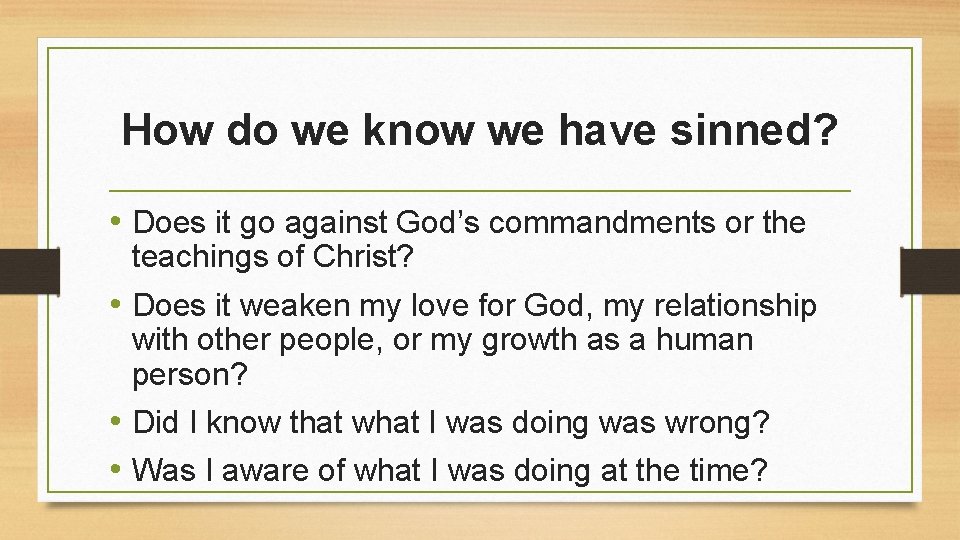 How do we know we have sinned?

• Does it go against God’s commandments or the teachings of Christ?
• Does it weaken my love for God, my relationship with other people, or my growth as a human person?
• Did I know that what I was doing was wrong?
• Was I aware of what I was doing at the time?